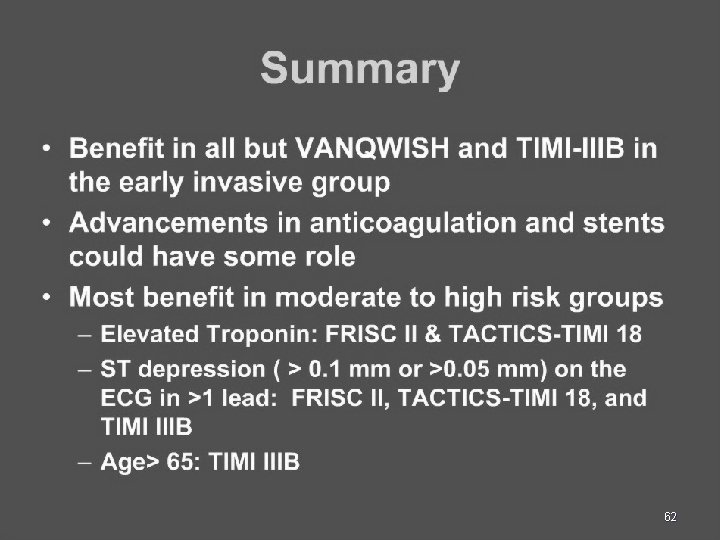 Summary

• Benefit in all but VANQWISH and TIMI-IIIB in the early invasive group
• Advancements in anticoagulation and stents could have some role
• Most benefit in moderate to high risk groups
– Elevated Troponin: FRISC II & TACTICS-TIMI 18
– ST depression ( > 0.1 mm or >0.05 mm) on the ECG in >1 lead: FRISC II, TACTICS-TIMI 18, and TIMI IIIB
– Age> 65: TIMI IIIB

62